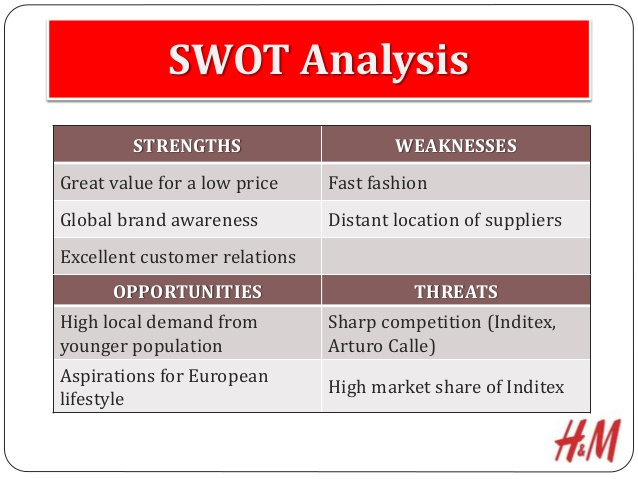 SWOT Analysis

| STRENGTHS | WEAKNESSES |
|---|---|
| Great value for a low price | Fast fashion |
| Global brand awareness | Distant location of suppliers |
| Excellent customer relations | |
| OPPORTUNITIES | THREATS |
| High local demand from younger population | Sharp competition (Inditex, Arturo Calle) |
| Aspirations for European lifestyle | High market share of Inditex |

H&M